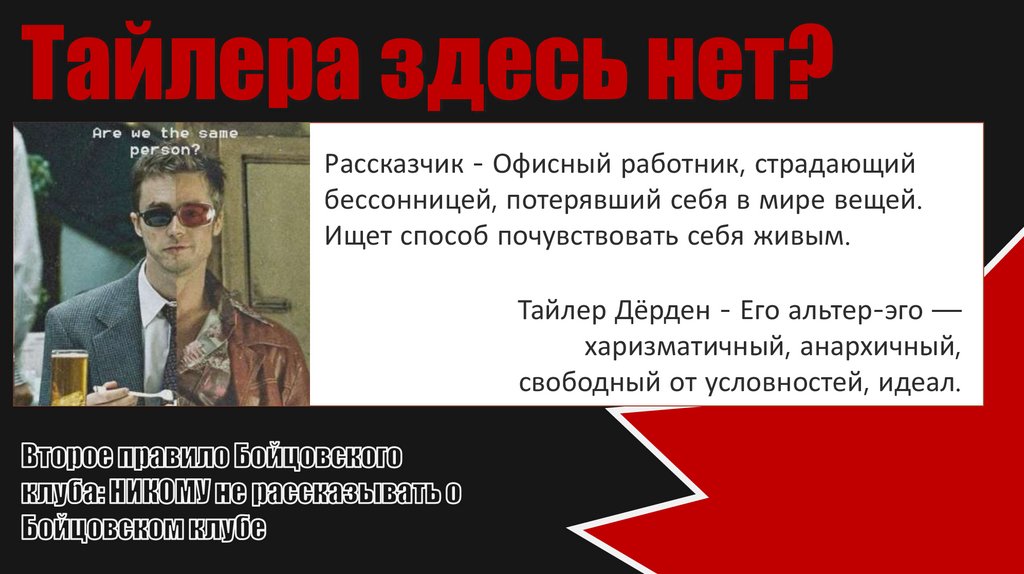 Тайлера здесь нет?

Are we the same person?

Рассказчик - Офисный работник, страдающий бессонницей, потерявший себя в мире вещей. Ищет способ почувствовать себя живым.

Тайлер Дёрден - Его альтер-эго — харизматичный, анархичный, свободный от условностей, идеал.

Второе правило Бойцовского клуба: НИКОМУ не рассказывать о Бойцовском клубе